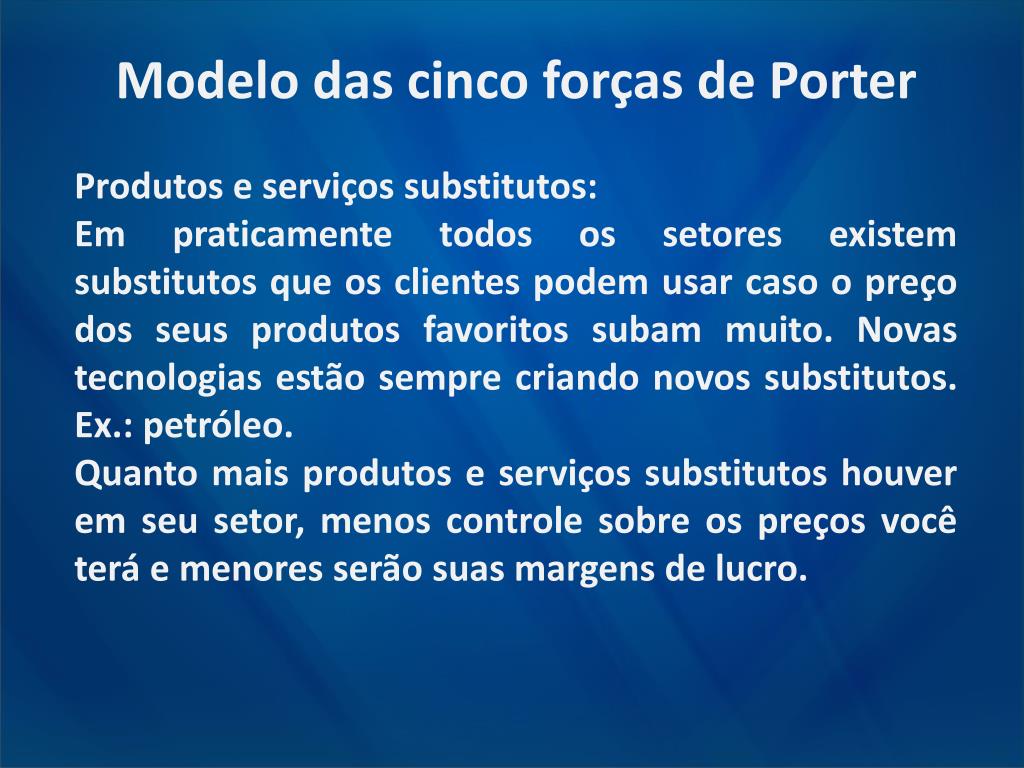 Modelo das cinco forças de Porter

Produtos e serviços substitutos:
Em praticamente todos os setores existem substitutos que os clientes podem usar caso o preço dos seus produtos favoritos subam muito. Novas tecnologias estão sempre criando novos substitutos. Ex.: petróleo.
Quanto mais produtos e serviços substitutos houver em seu setor, menos controle sobre os preços você terá e menores serão suas margens de lucro.